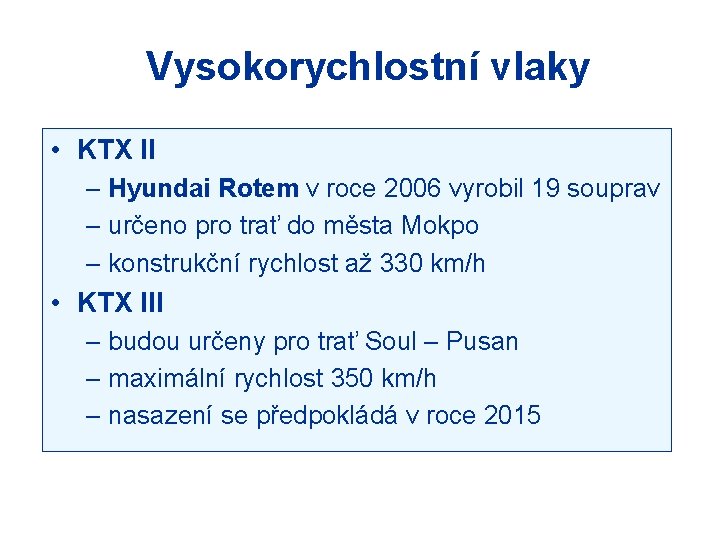 Vysokorychlostní vlaky

• KTX II
– Hyundai Rotem v roce 2006 vyrobil 19 souprav
– určeno pro trať do města Mokpo
– konstrukční rychlost až 330 km/h
• KTX III
– budou určeny pro trať Soul – Pusan
– maximální rychlost 350 km/h
– nasazení se předpokládá v roce 2015